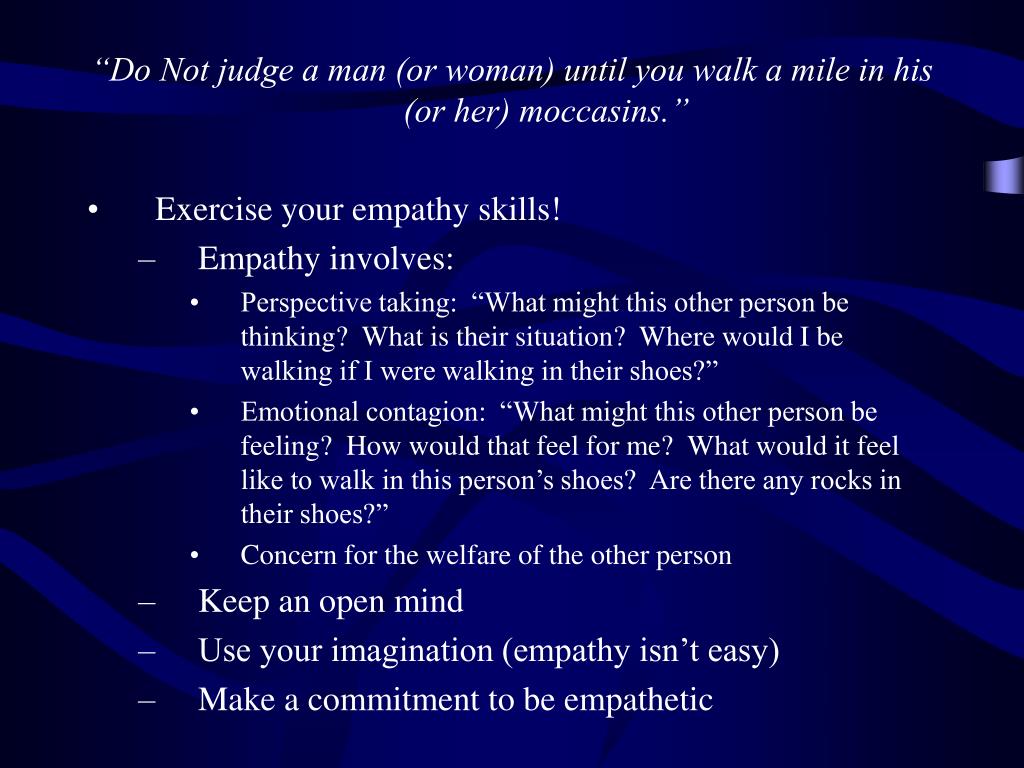 “Do Not judge a man (or woman) until you walk a mile in his (or her) moccasins.”

• Exercise your empathy skills!
– Empathy involves:
• Perspective taking: “What might this other person be thinking? What is their situation? Where would I be walking if I were walking in their shoes?”
• Emotional contagion: “What might this other person be feeling? How would that feel for me? What would it feel like to walk in this person’s shoes? Are there any rocks in their shoes?”
• Concern for the welfare of the other person
– Keep an open mind
– Use your imagination (empathy isn’t easy)
– Make a commitment to be empathetic